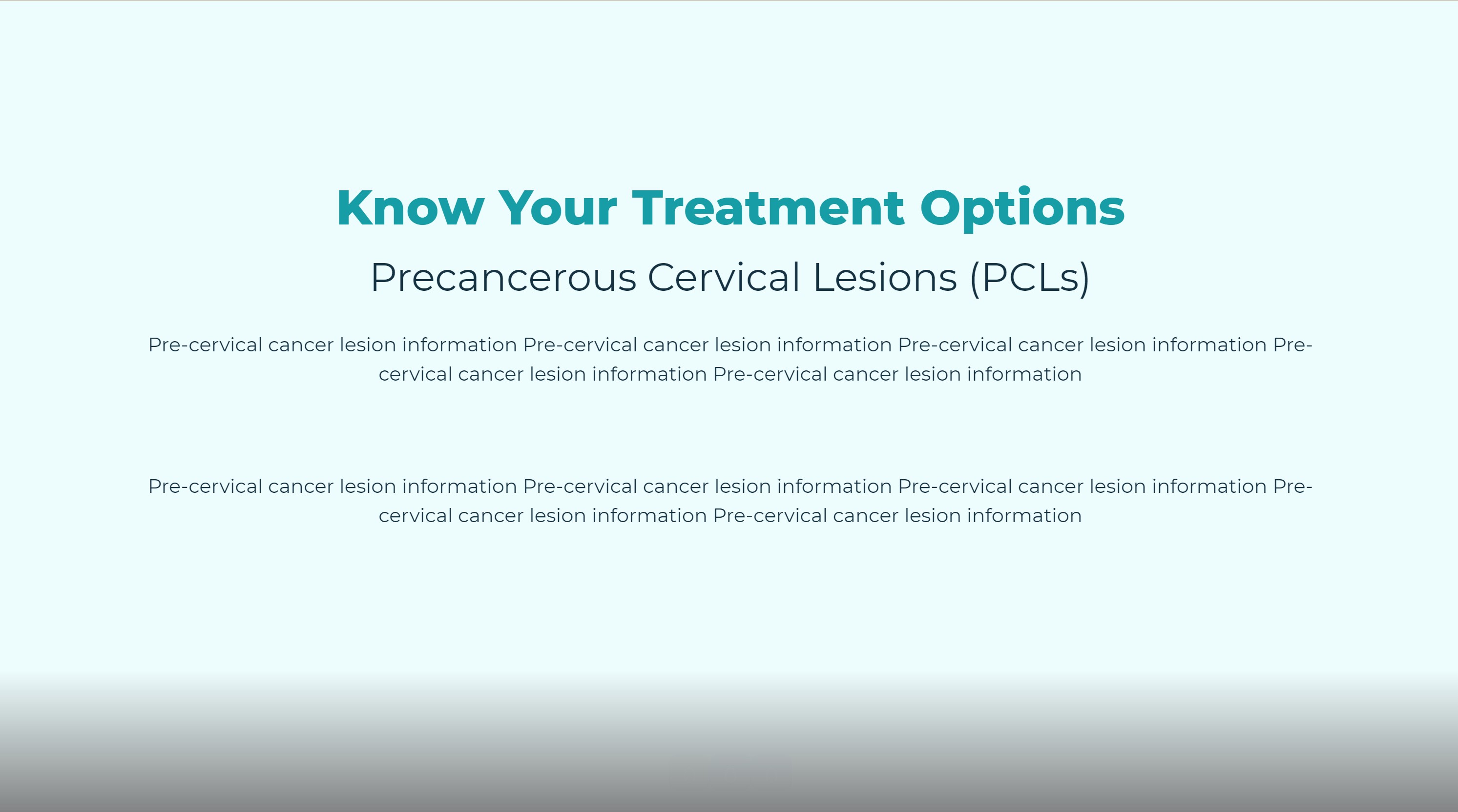 Know Your Treatment Options

Precancerous Cervical Lesions (PCLs)

Pre-cervical cancer lesion information Pre-cervical cancer lesion information Pre-cervical cancer lesion information Pre-cervical cancer lesion information Pre-cervical cancer lesion information

Pre-cervical cancer lesion information Pre-cervical cancer lesion information Pre-cervical cancer lesion information Pre-cervical cancer lesion information Pre-cervical cancer lesion information